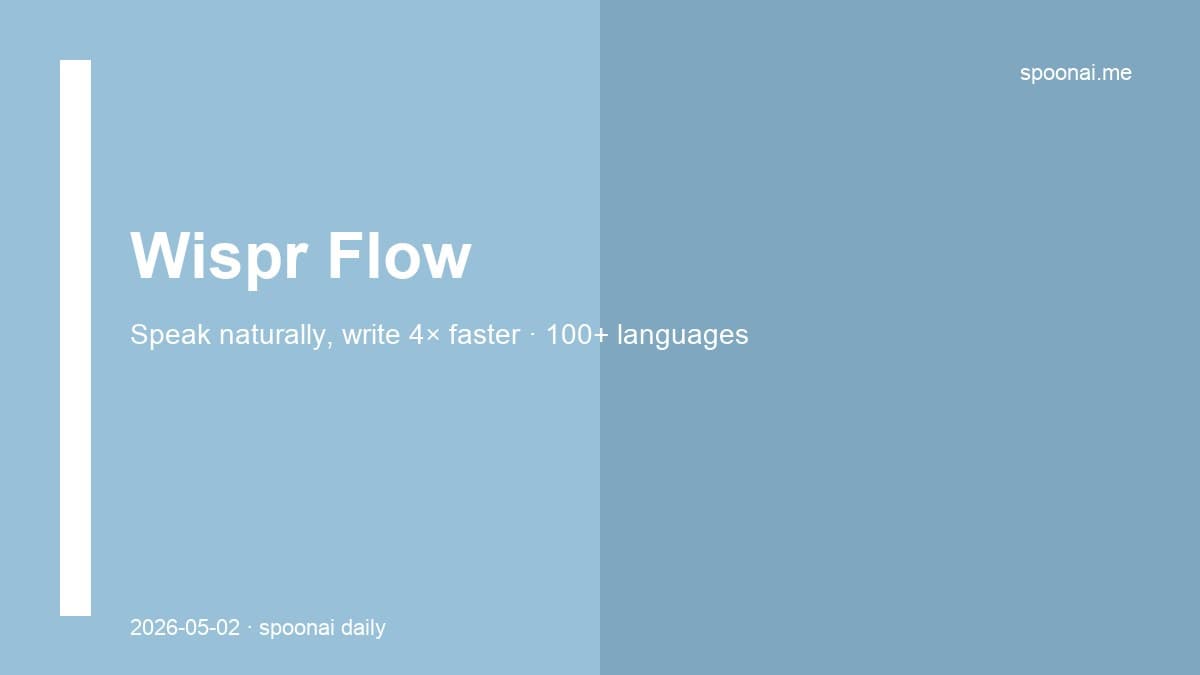 spoonai.me

Wispr Flow

Speak naturally, write 4× faster · 100+ languages

2026-05-02 · spoonai daily